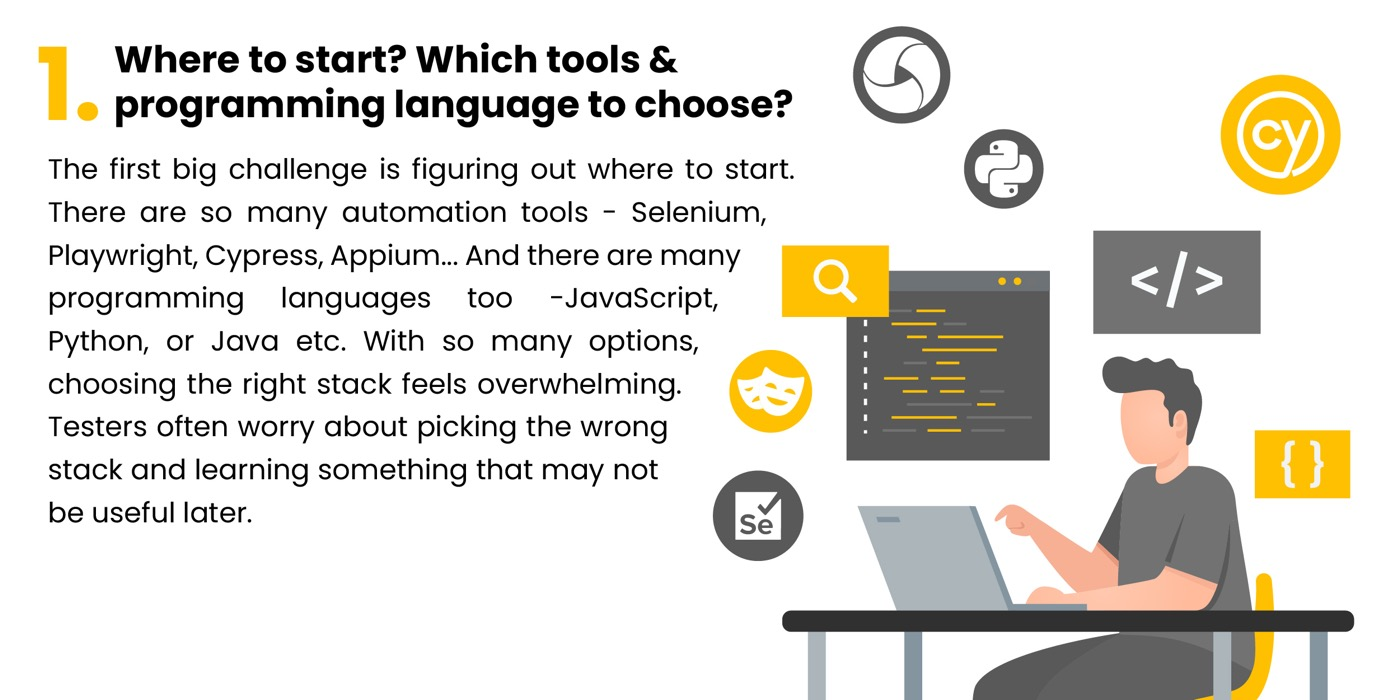 1. Where to start? Which tools & programming language to choose?

The first big challenge is figuring out where to start. There are so many automation tools - Selenium, Playwright, Cypress, Appium... And there are many programming languages too -JavaScript, Python, or Java etc. With so many options, choosing the right stack feels overwhelming. Testers often worry about picking the wrong stack and learning something that may not be useful later.

cy

</>

{ }

Se